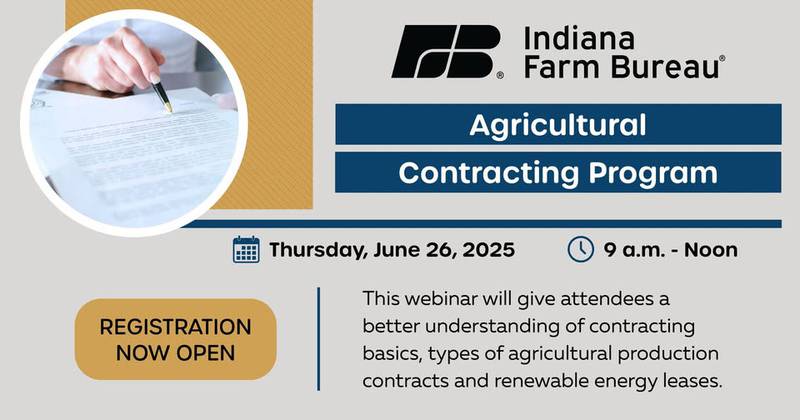 Indiana Farm Bureau®

Agricultural Contracting Program

Thursday, June 26, 2025

9 a.m. - Noon

REGISTRATION NOW OPEN

This webinar will give attendees a better understanding of contracting basics, types of agricultural production contracts and renewable energy leases.